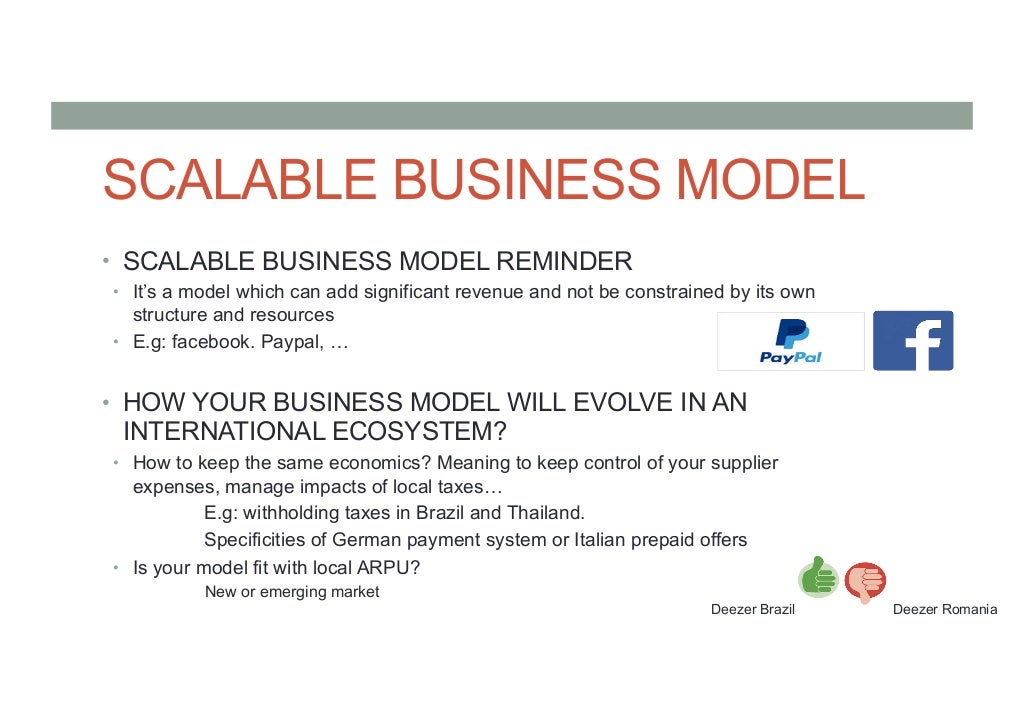 SCALABLE BUSINESS MODEL

• SCALABLE BUSINESS MODEL REMINDER
• It's a model which can add significant revenue and not be constrained by its own structure and resources
• E.g: facebook. Paypal, …

PayPal

f

• HOW YOUR BUSINESS MODEL WILL EVOLVE IN AN INTERNATIONAL ECOSYSTEM?
• How to keep the same economics? Meaning to keep control of your supplier expenses, manage impacts of local taxes…
E.g: withholding taxes in Brazil and Thailand.
Specificities of German payment system or Italian prepaid offers
• Is your model fit with local ARPU?
New or emerging market

Deezer Brazil

Deezer Romania